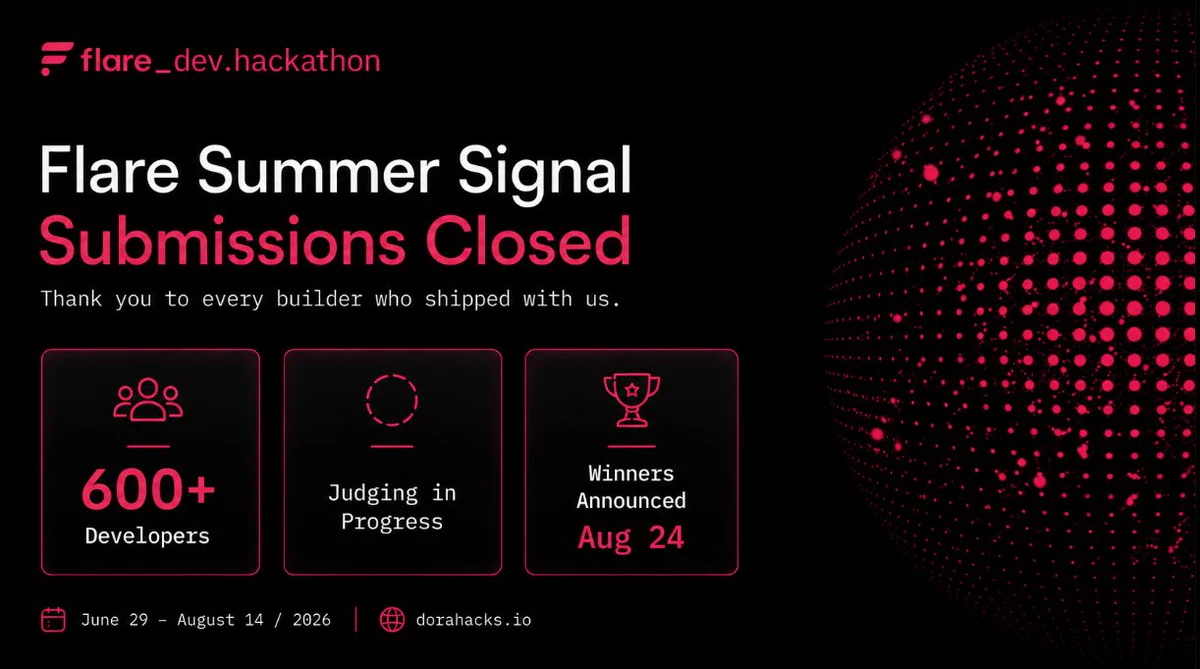 flare_dev.hackathon

Flare Summer Signal
Submissions Closed

Thank you to every builder who shipped with us.

600+
Developers

Judging in Progress

Winners Announced
Aug 24

June 29 – August 14 / 2026 | dorahacks.io